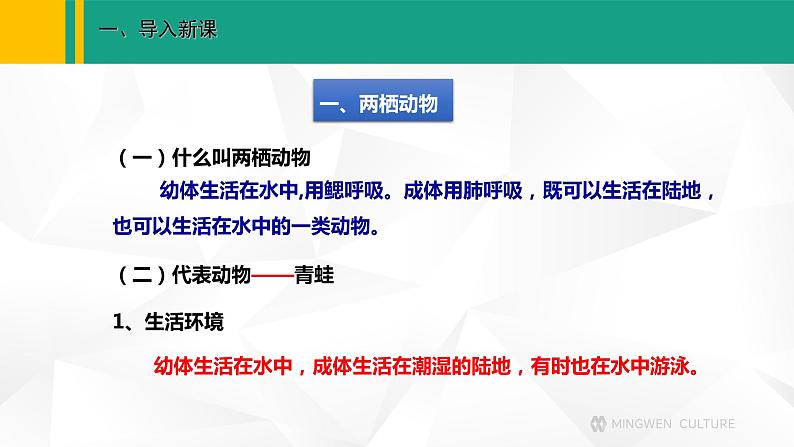 一、导入新课

一、两栖动物

（一）什么叫两栖动物

幼体生活在水中,用鳃呼吸。成体用肺呼吸，既可以生活在陆地，也可以生活在水中的一类动物。

（二）代表动物——青蛙

1、生活环境

幼体生活在水中，成体生活在潮湿的陆地，有时也在水中游泳。

MINGWEN CULTURE